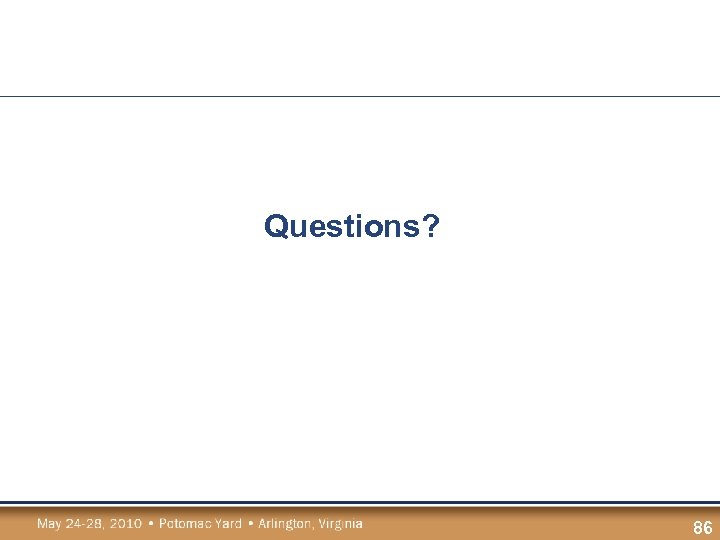 Questions?

May 24-28, 2010 • Potomac Yard • Arlington, Virginia

86